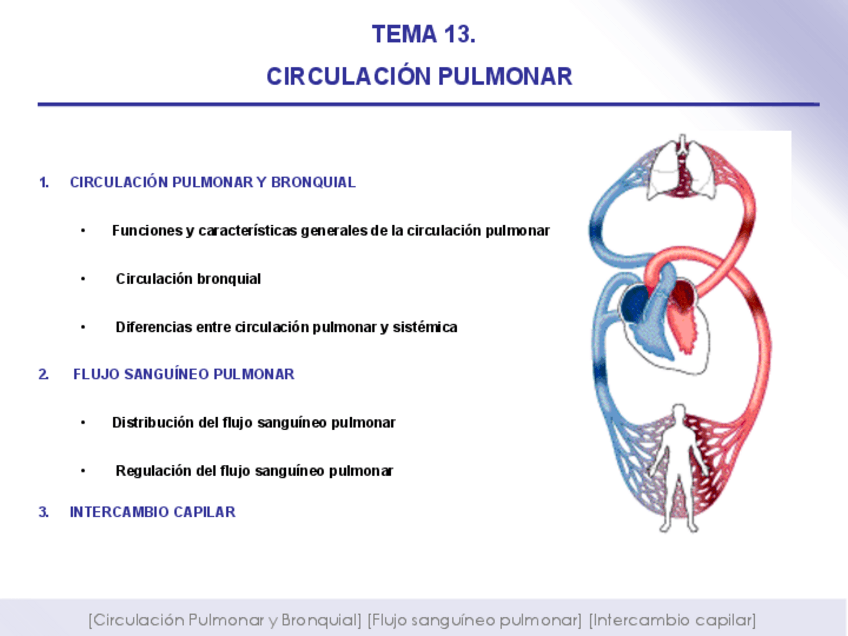 TEMA 13.

CIRCULACIÓN PULMONAR

1. CIRCULACIÓN PULMONAR Y BRONQUIAL

• Funciones y características generales de la circulación pulmonar

• Circulación bronquial

• Diferencias entre circulación pulmonar y sistémica

2. FLUJO SANGUÍNEO PULMONAR

• Distribución del flujo sanguíneo pulmonar

• Regulación del flujo sanguíneo pulmonar

3. INTERCAMBIO CAPILAR

[Circulación Pulmonar y Bronquial] [Flujo sanguíneo pulmonar] [Intercambio capilar]